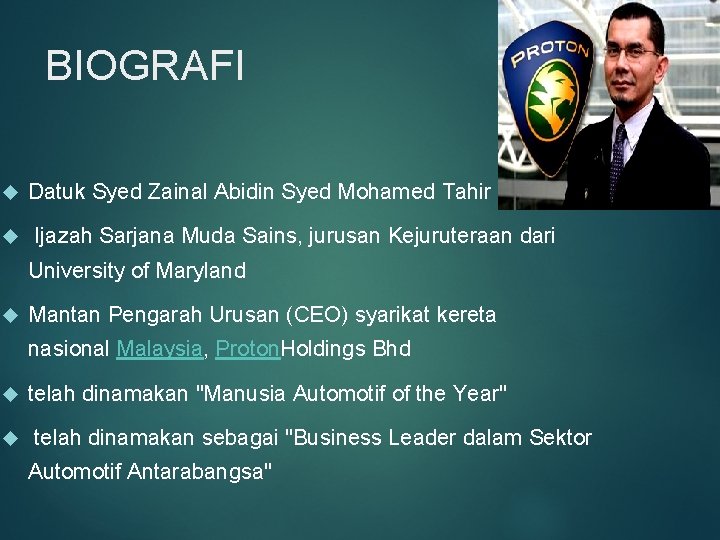 BIOGRAFI

PROTON

Datuk Syed Zainal Abidin Syed Mohamed Tahir

Ijazah Sarjana Muda Sains, jurusan Kejuruteraan dari University of Maryland

Mantan Pengarah Urusan (CEO) syarikat kereta nasional Malaysia, ProtonHoldings Bhd

telah dinamakan "Manusia Automotif of the Year"

telah dinamakan sebagai "Business Leader dalam Sektor Automotif Antarabangsa"